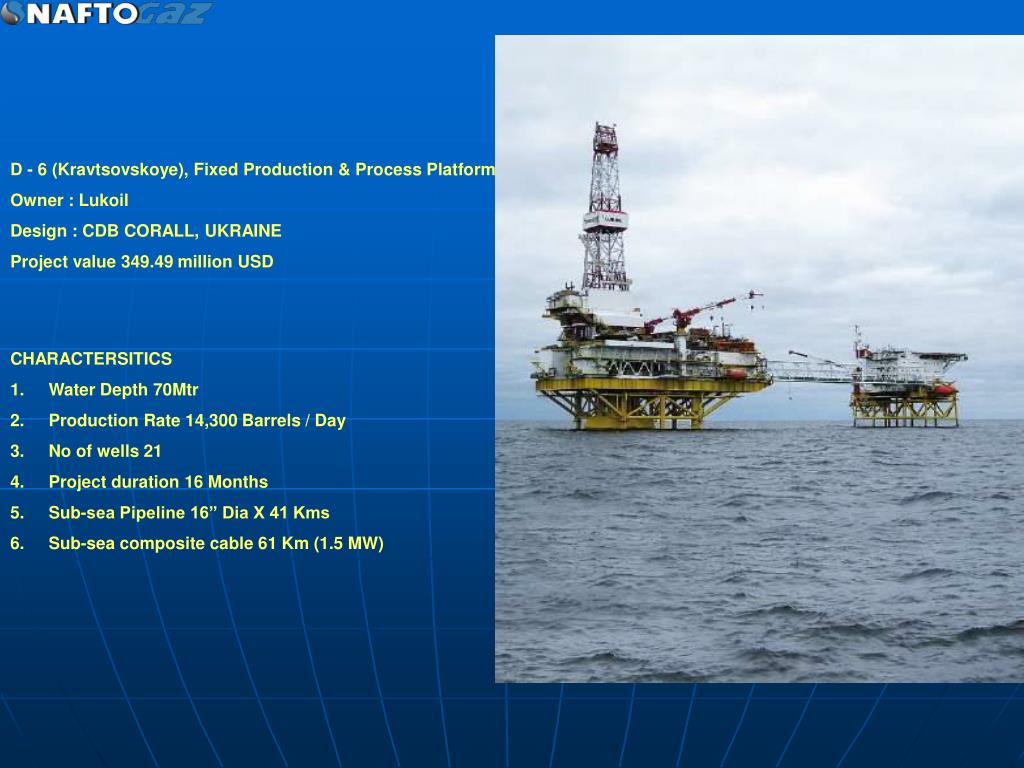 NAFTOGAZ

D - 6 (Kravtsovskoye), Fixed Production & Process Platform

Owner : Lukoil

Design : CDB CORALL, UKRAINE

Project value 349.49 million USD

CHARACTERSITICS

1. Water Depth 70Mtr

2. Production Rate 14,300 Barrels / Day

3. No of wells 21

4. Project duration 16 Months

5. Sub-sea Pipeline 16” Dia X 41 Kms

6. Sub-sea composite cable 61 Km (1.5 MW)